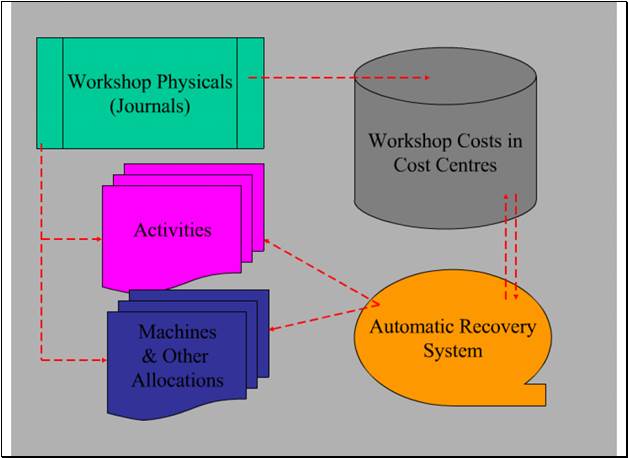 Workshop Physicals (Journals)

Workshop Costs in Cost Centres

Activities

Machines & Other Allocations

Automatic Recovery System